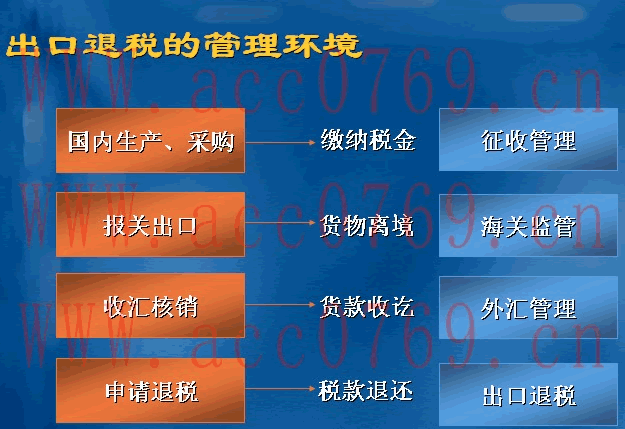 出口退税的管理环境

WWW.acc0769.cn

国内生产、采购 缴纳税金 征收管理

WWW.acc0769.cn

报关出口 货物离境 海关监管

收汇核销 货款收讫 外汇管理

WWW.acc0769.cn

申请退税 税款退还 出口退税